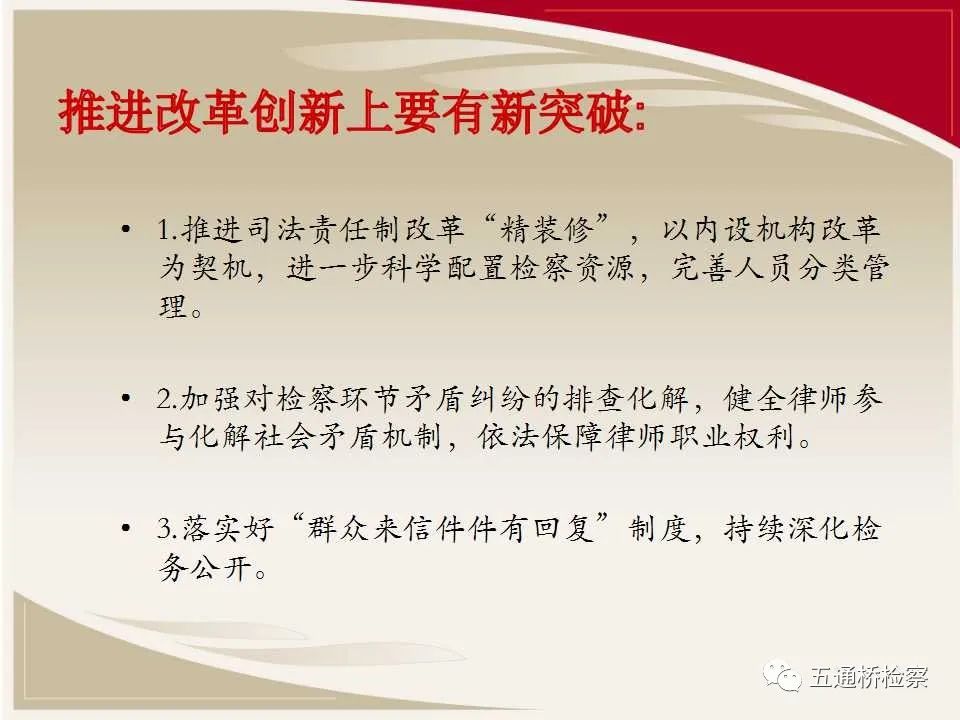 推进改革创新上要有新突破:

• 1.推进司法责任制改革“精装修”，以内设机构改革为契机，进一步科学配置检察资源，完善人员分类管理。

• 2.加强对检察环节矛盾纠纷的排查化解，健全律师参与化解社会矛盾机制，依法保障律师职业权利。

• 3.落实好“群众来信件件有回复”制度，持续深化检务公开。

五通桥检察